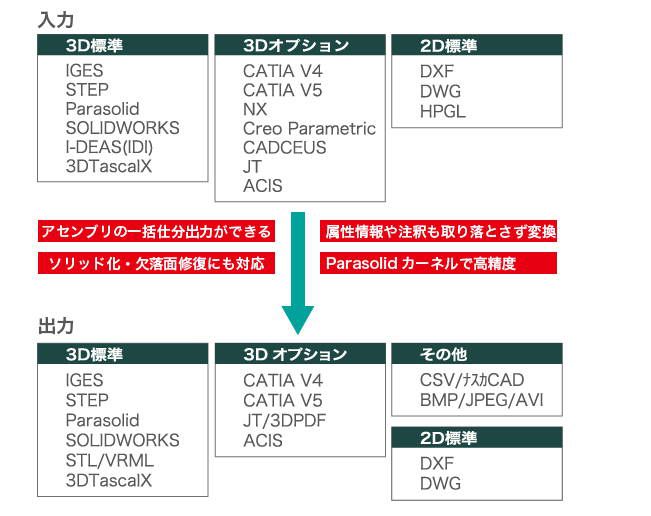 入力

3D標準
IGES
STEP
Parasolid
SOLIDWORKS
I-DEAS(IDI)
3DTascalX

3Dオプション
CATIA V4
CATIA V5
NX
Creo Parametric
CADCEUS
JT
ACIS

2D標準
DXF
DWG
HPGL

アセンブリの一括仕分出力ができる
ソリッド化・欠落面修復にも対応
属性情報や注釈も取り落とさず変換
Parasolid カーネルで高精度

出力

3D標準
IGES
STEP
Parasolid
SOLIDWORKS
STL/VRML
3DTascalX

3D オプション
CATIA V4
CATIA V5
JT/3DPDF
ACIS

その他
CSV/ﾅｽｶCAD
BMP/JPEG/AVI

2D標準
DXF
DWG